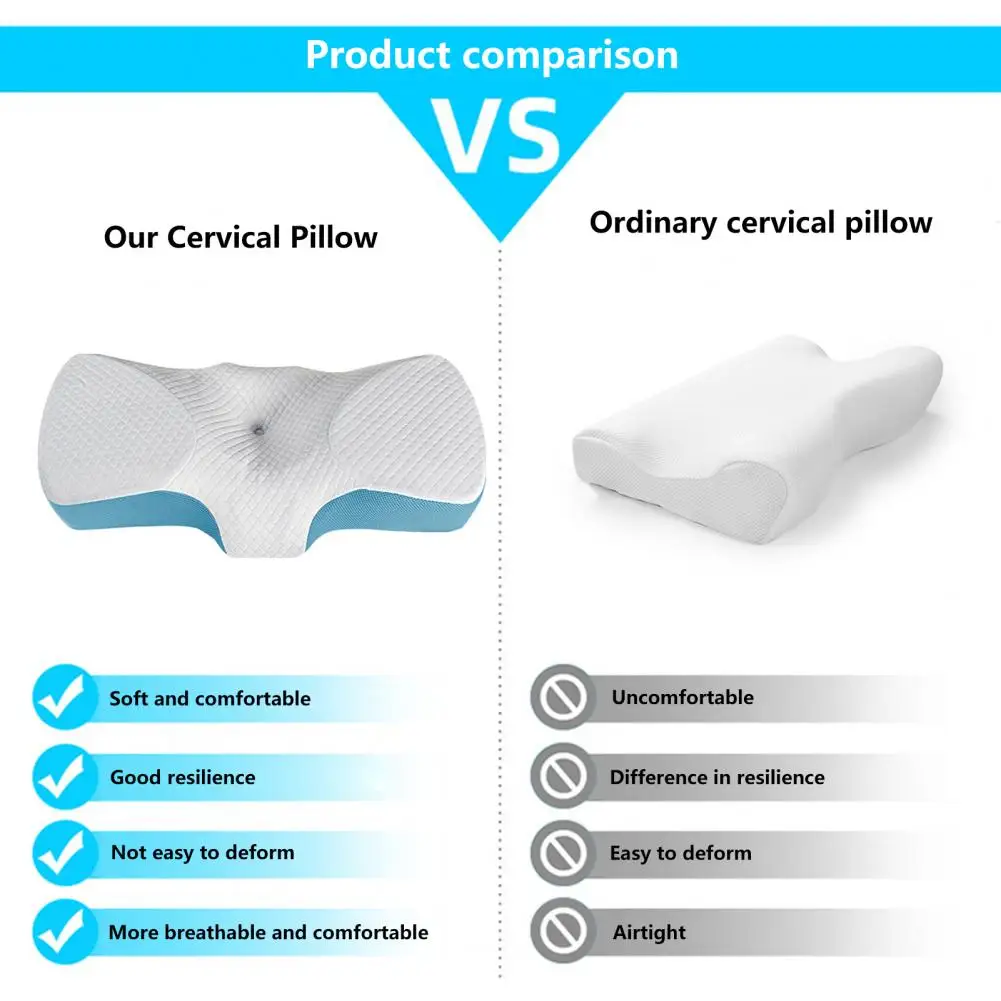 Product comparison

VS

Our Cervical Pillow

Soft and comfortable

Good resilience

Not easy to deform

More breathable and comfortable

Ordinary cervical pillow

Uncomfortable

Difference in resilience

Easy to deform

Airtight